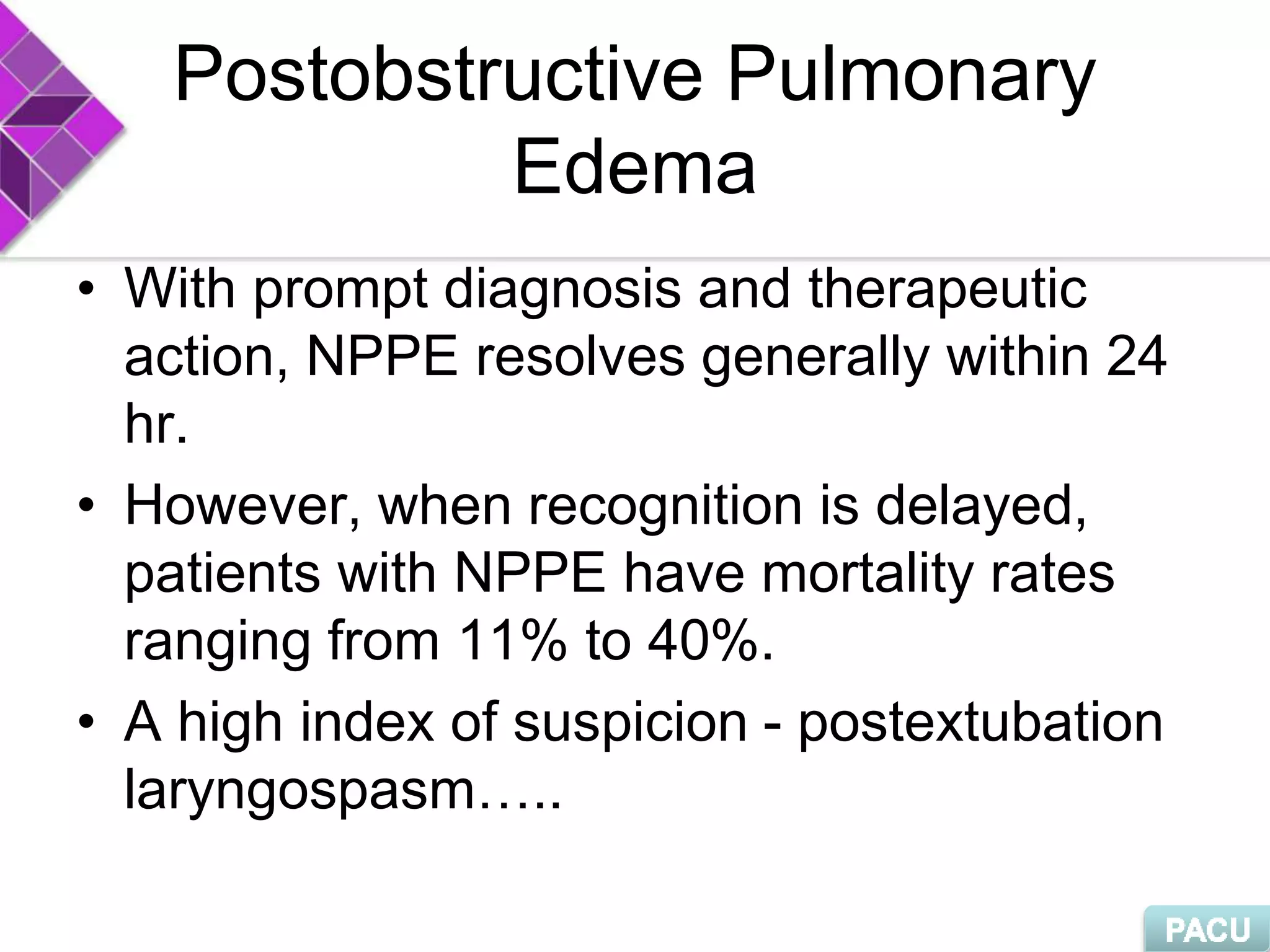 Postobstructive Pulmonary Edema

• With prompt diagnosis and therapeutic action, NPPE resolves generally within 24 hr.

• However, when recognition is delayed, patients with NPPE have mortality rates ranging from 11% to 40%.

• A high index of suspicion - postextubation laryngospasm…..

PACU